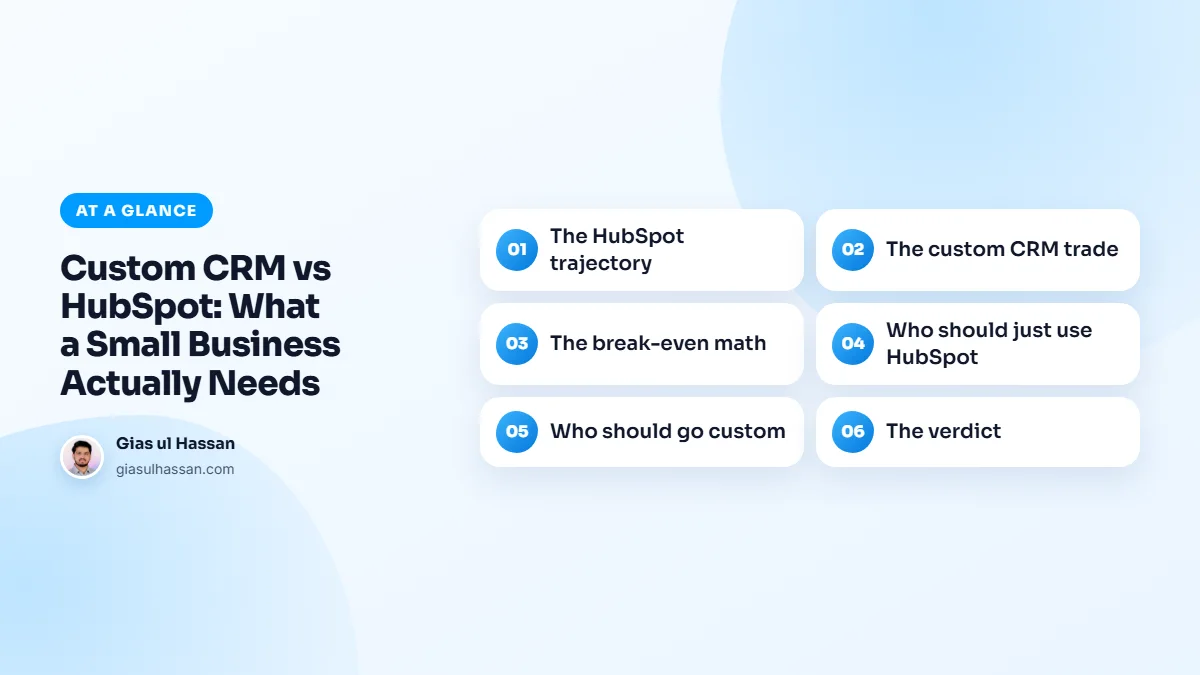 AT A GLANCE

Custom CRM vs HubSpot: What a Small Business Actually Needs

Gias ul Hassan
giasulhassan.com

01 The HubSpot trajectory

02 The custom CRM trade

03 The break-even math

04 Who should just use HubSpot

05 Who should go custom

06 The verdict